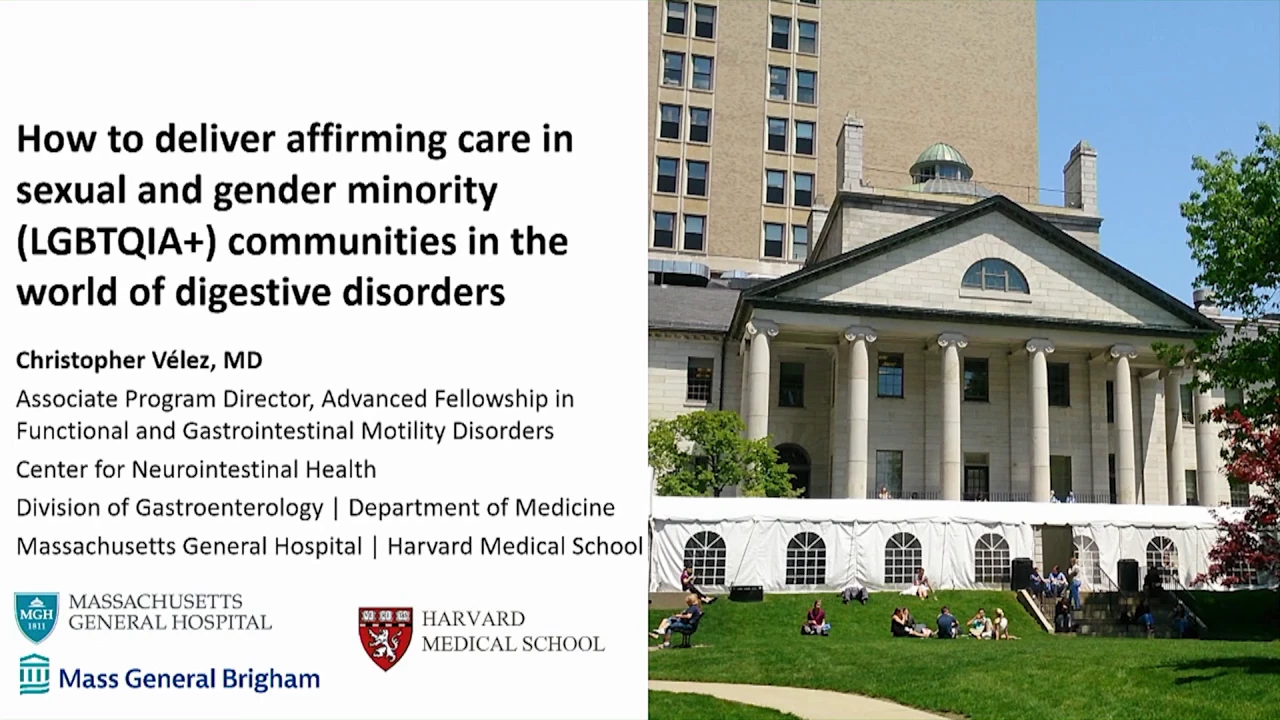 How to deliver affirming care in sexual and gender minority (LGBTQIA+) communities in the world of digestive disorders

Christopher Vélez, MD

Associate Program Director, Advanced Fellowship in Functional and Gastrointestinal Motility Disorders

Center for Neurointestinal Health

Division of Gastroenterology | Department of Medicine

Massachusetts General Hospital | Harvard Medical School

MGH 1811 MASSACHUSETTS GENERAL HOSPITAL

HARVARD MEDICAL SCHOOL

Mass General Brigham